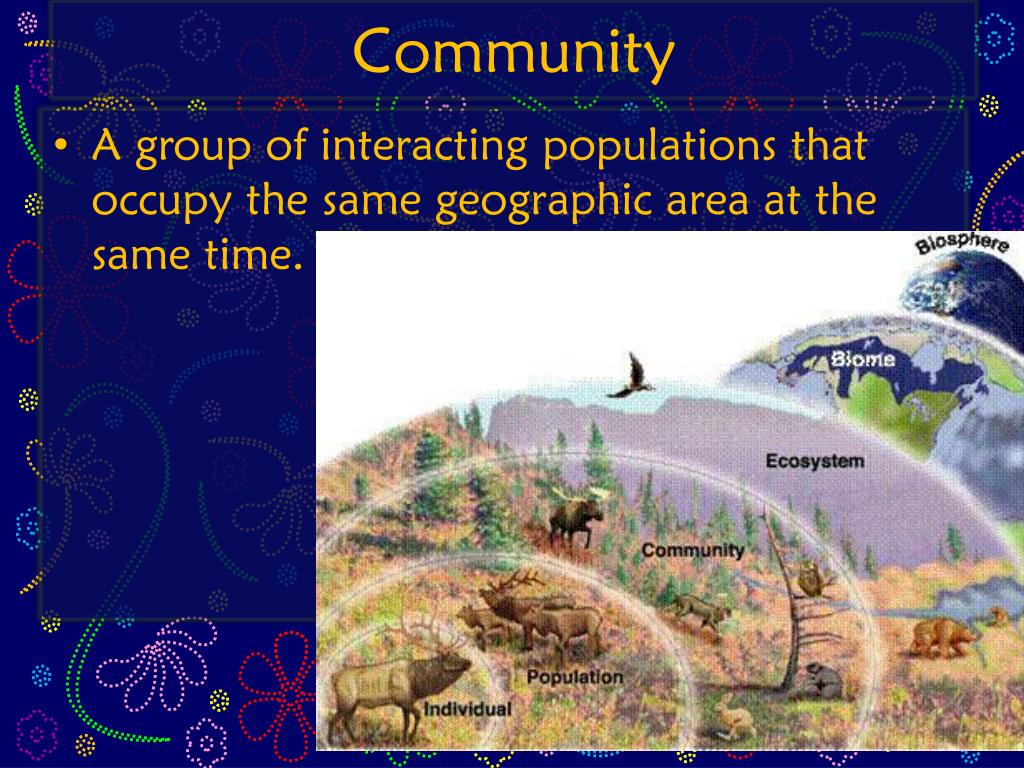 Community

• A group of interacting populations that occupy the same geographic area at the same time.

Biosphere
Biome
Ecosystem
Community
Population
Individual